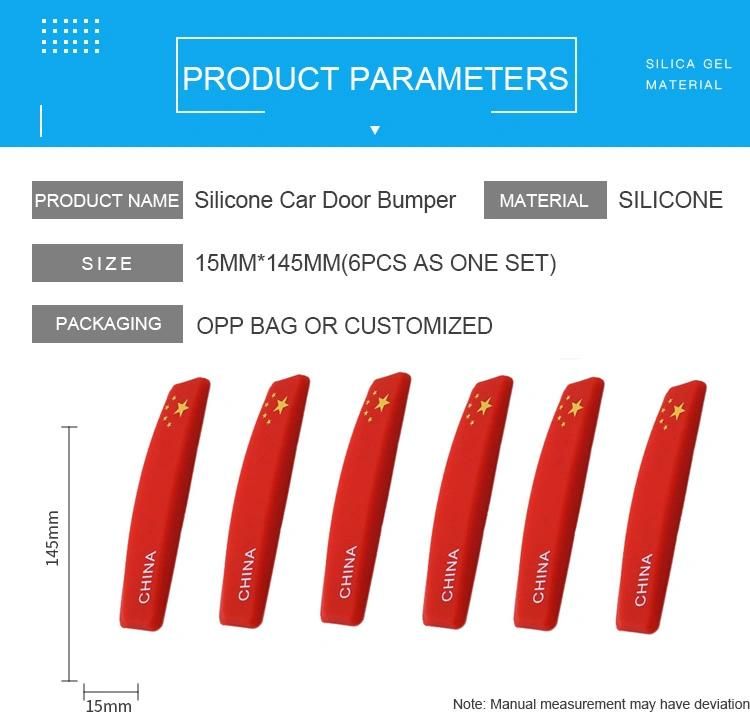 PRODUCT PARAMETERS

SILICA GEL MATERIAL

PRODUCT NAME Silicone Car Door Bumper

MATERIAL SILICONE

SIZE 15MM*145MM(6PCS AS ONE SET)

PACKAGING OPP BAG OR CUSTOMIZED

145mm

CHINA

CHINA

CHINA

CHINA

CHINA

CHINA

15mm

Note: Manual measurement may have deviation